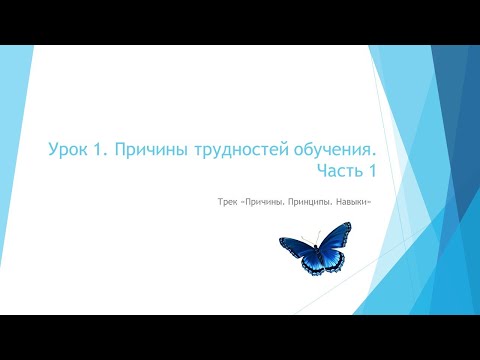 Урок 1. Причины трудностей обучения. Часть 1

Трек «Причины. Принципы. Навыки»